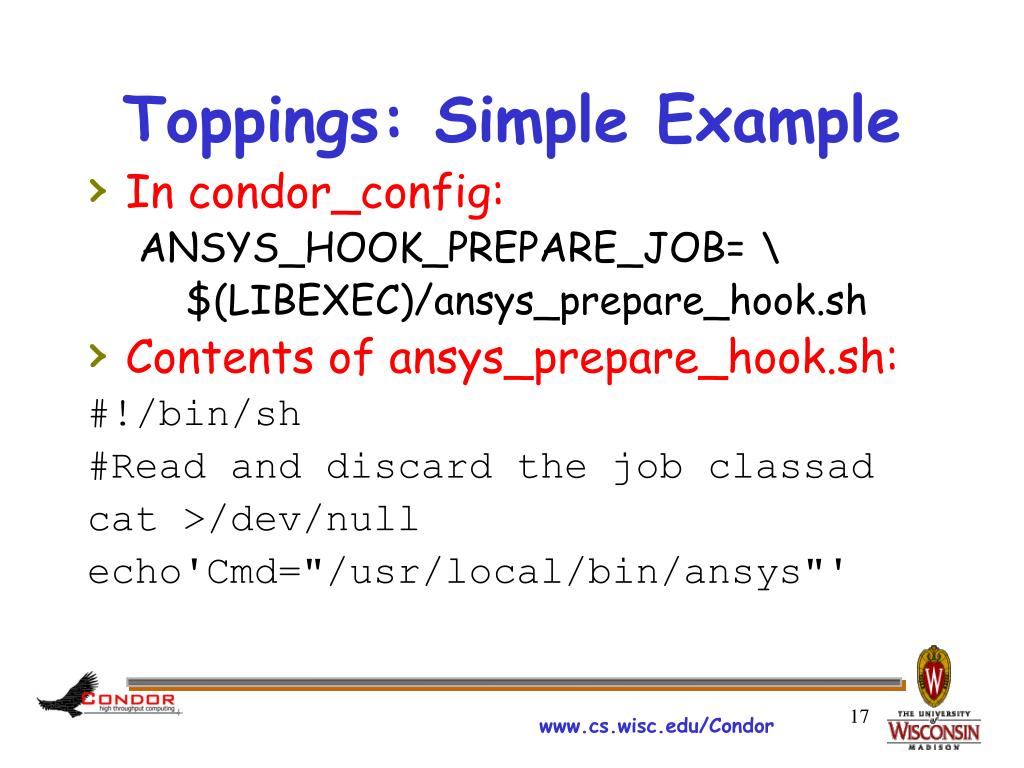 Toppings: Simple Example

› In condor_config:

ANSYS_HOOK_PREPARE_JOB= \
$(LIBEXEC)/ansys_prepare_hook.sh

› Contents of ansys_prepare_hook.sh:

#!/bin/sh
#Read and discard the job classad
cat >/dev/null
echo'Cmd="/usr/local/bin/ansys"'

CONDOR high throughput computing

www.cs.wisc.edu/Condor

17

THE UNIVERSITY of WISCONSIN MADISON